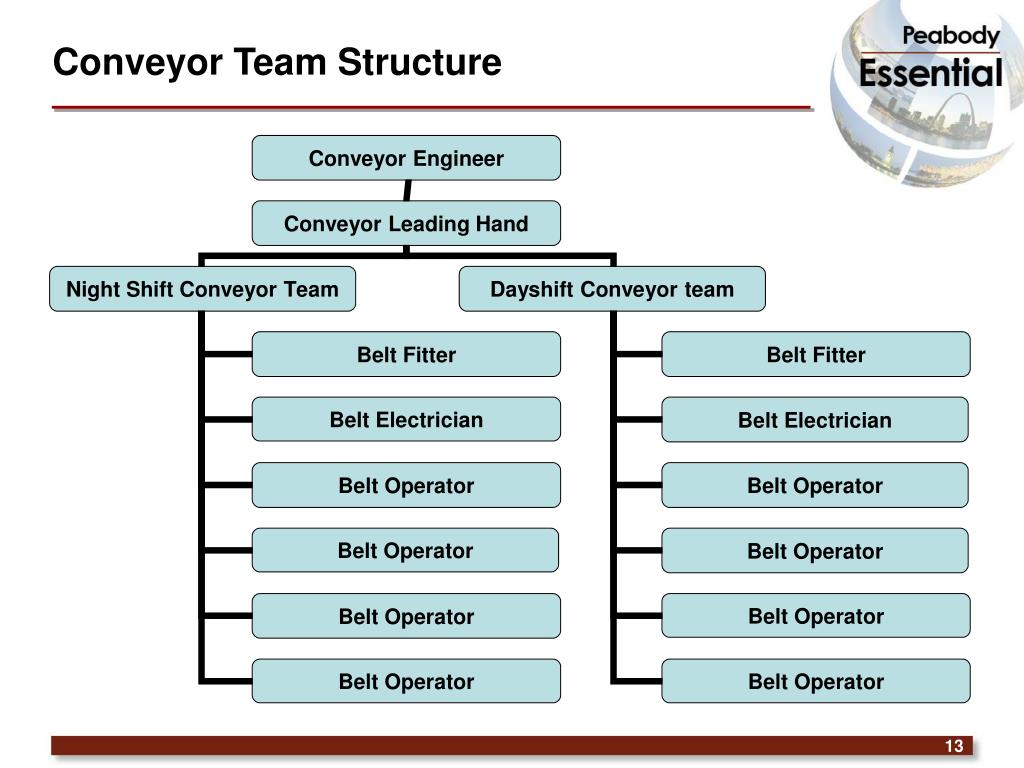 Conveyor Team Structure

Peabody
Essential

Conveyor Engineer

Conveyor Leading Hand

Night Shift Conveyor Team

Belt Fitter

Belt Electrician

Belt Operator

Belt Operator

Belt Operator

Belt Operator

Dayshift Conveyor team

Belt Fitter

Belt Electrician

Belt Operator

Belt Operator

Belt Operator

Belt Operator

13